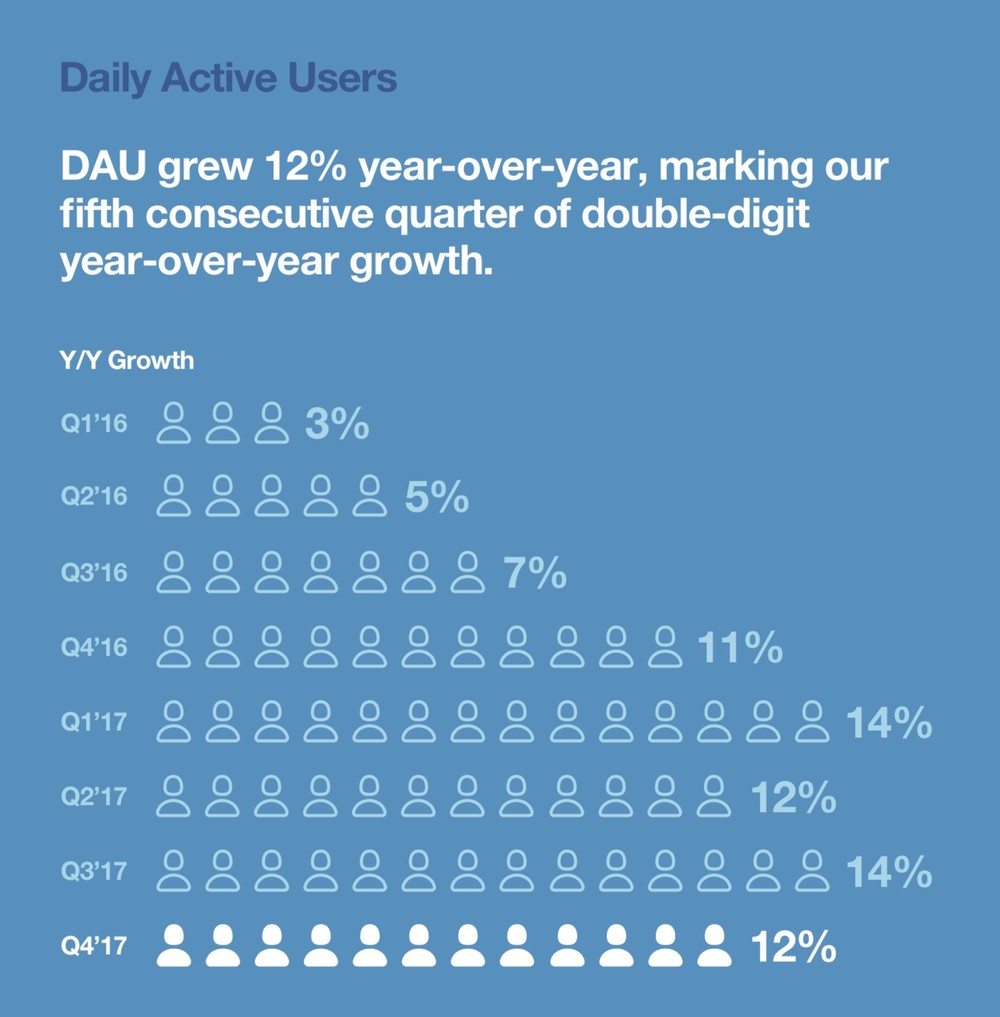 Daily Active Users

DAU grew 12% year-over-year, marking our fifth consecutive quarter of double-digit year-over-year growth.

Y/Y Growth

Q1'16 3%
Q2'16 5%
Q3'16 7%
Q4'16 11%
Q1'17 14%
Q2'17 12%
Q3'17 14%
Q4'17 12%